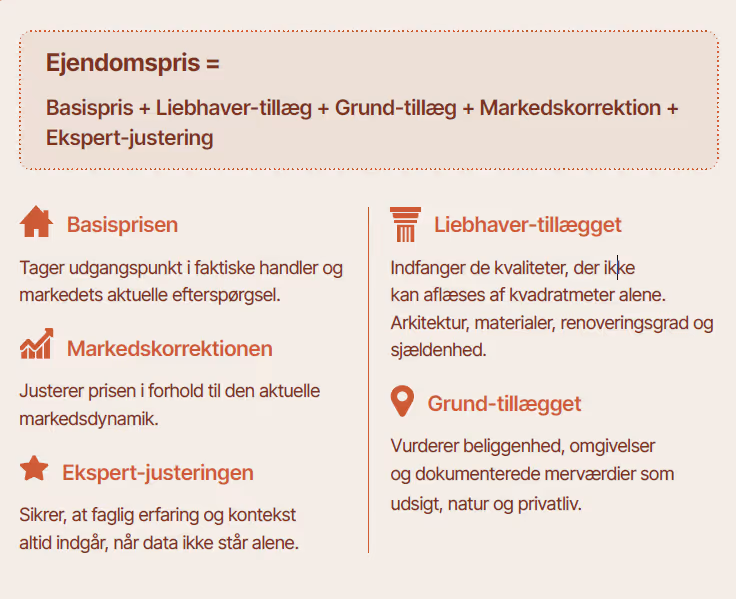 Ejendomspris =

Basispris + Liebhaver-tillæg + Grund-tillæg + Markedskorrektion + Ekspert-justering

Basisprisen

Tager udgangspunkt i faktiske handler og markedets aktuelle efterspørgsel.

Markedskorrektionen

Justerer prisen i forhold til den aktuelle markedsdynamik.

Ekspert-justeringen

Sikrer, at faglig erfaring og kontekst altid indgår, når data ikke står alene.

Liebhaver-tillægget

Indfanger de kvaliteter, der ikke kan aflæses af kvadratmeter alene. Arkitektur, materialer, renoveringsgrad og sjældenhed.

Grund-tillægget

Vurderer beliggenhed, omgivelser og dokumenterede merværdier som udsigt, natur og privatliv.